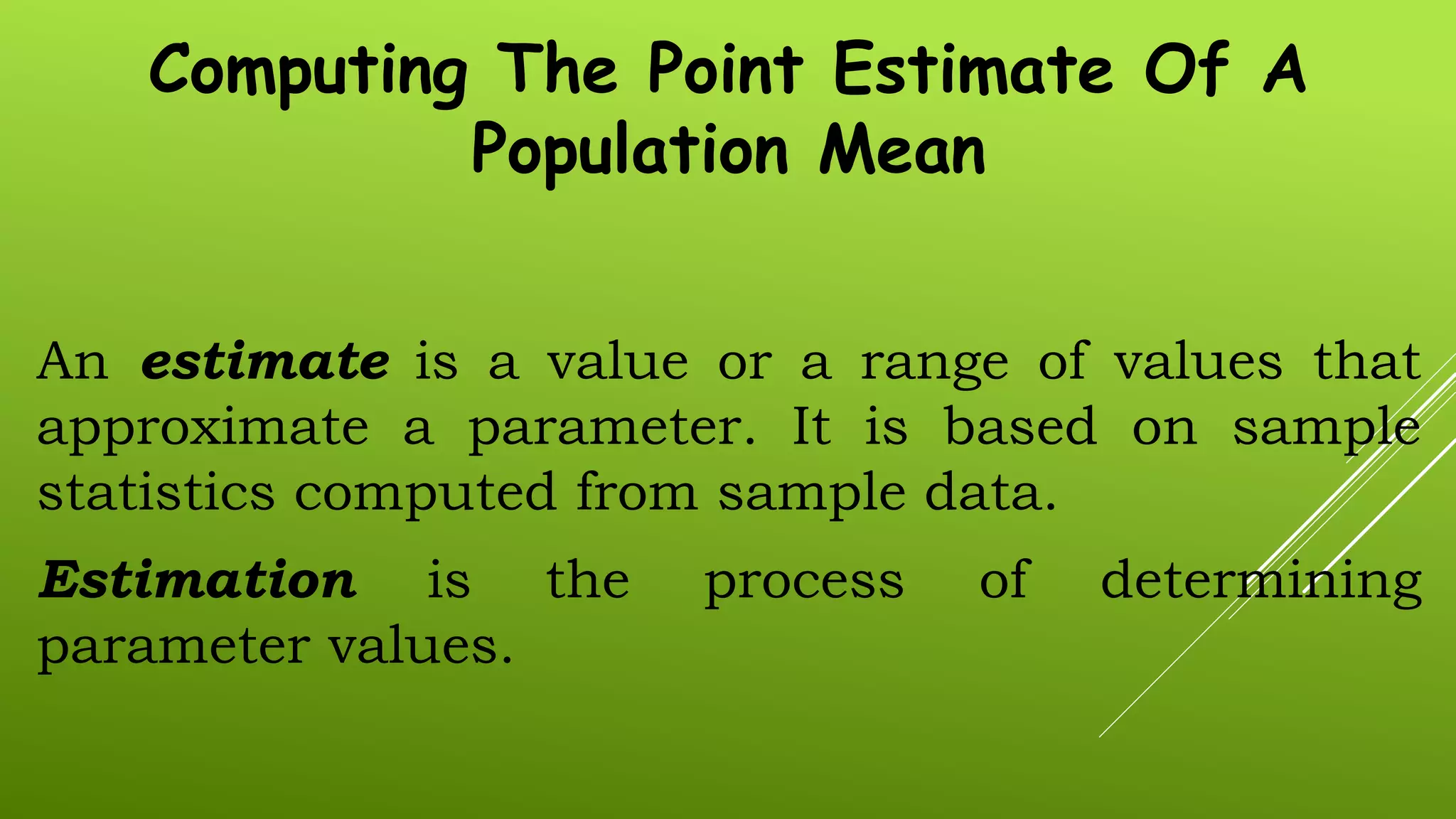 Computing The Point Estimate Of A Population Mean

An estimate is a value or a range of values that approximate a parameter. It is based on sample statistics computed from sample data.

Estimation is the process of determining parameter values.